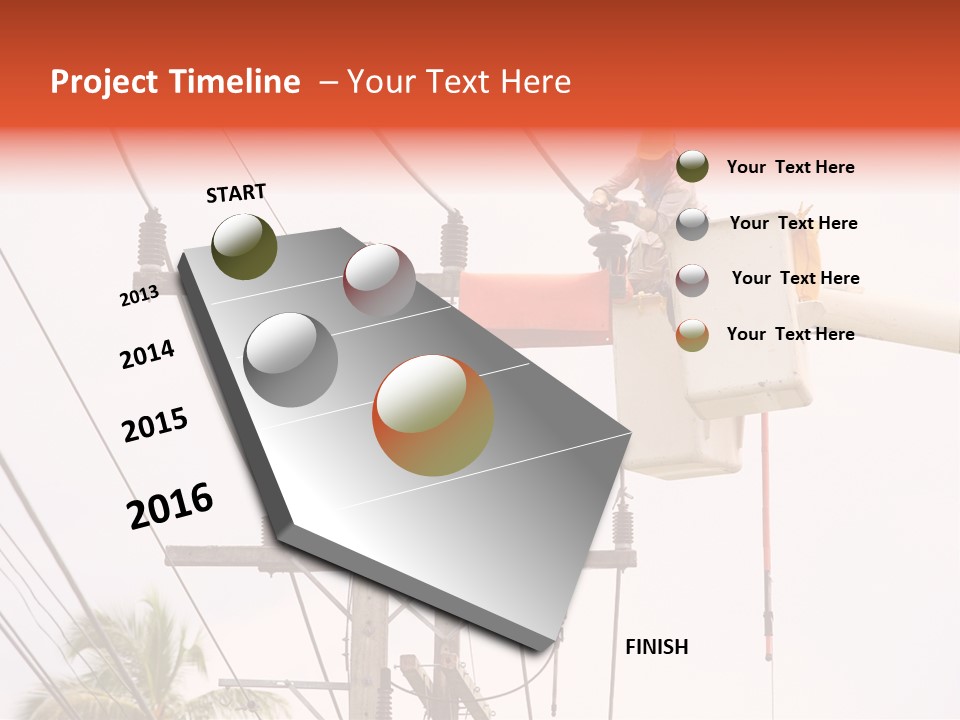 Project Timeline – Your Text Here

START

2013

2014

2015

2016

FINISH

Your Text Here

Your Text Here

Your Text Here

Your Text Here